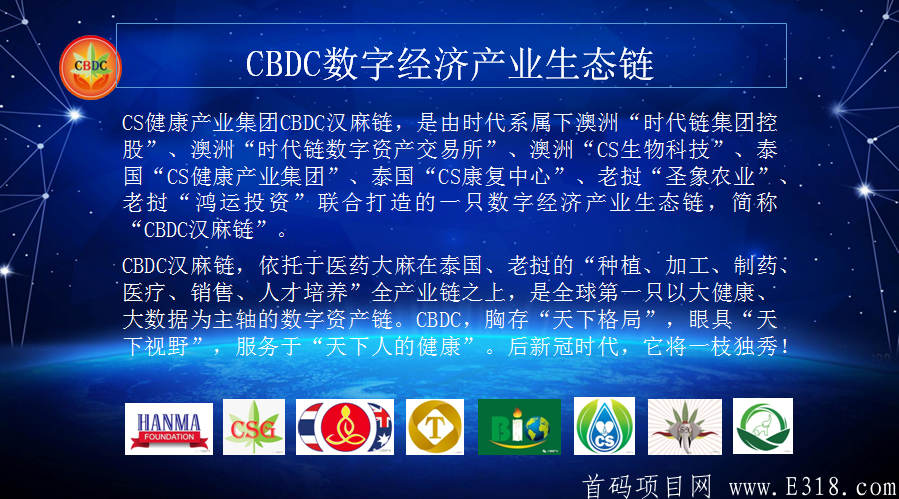 CBDC

CBDC数字经济产业生态链

CS健康产业集团CBDC汉麻链，是由时代系属下澳洲“时代链集团控股”、澳洲“时代链数字资产交易所”、澳洲“CS生物科技”、泰国“CS健康产业集团”、泰国“CS康复中心”、老挝“圣象农业”、老挝“鸿运投资”联合打造的一只数字经济产业生态链，简称“CBDC汉麻链”。

CBDC汉麻链，依托于医药大麻在泰国、老挝的“种植、加工、制药、医疗、销售、人才培养”全产业链之上，是全球第一只以大健康、大数据为主轴的数字资产链。CBDC，胸存“天下格局”，眼具“天下视野”，服务于“天下人的健康”。后新冠时代，它将一枝独秀！

HANMA FOUNDATION

CSG

T

BIO

CS

首码项目网 www.E318.com